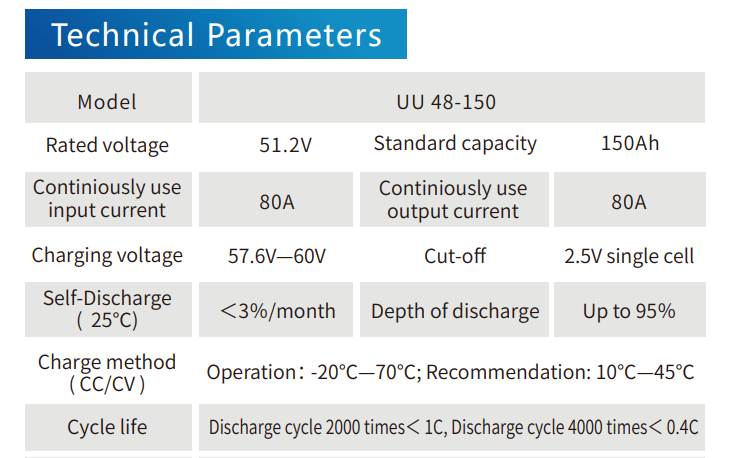 Technical Parameters

| Model | UU 48-150 | | |
|---|---|---|---|
| Rated voltage | 51.2V | Standard capacity | 150Ah |
| Continiously use input current | 80A | Continiously use output current | 80A |
| Charging voltage | 57.6V—60V | Cut-off | 2.5V single cell |
| Self-Discharge ( 25°C) | <3%/month | Depth of discharge | Up to 95% |
| Charge method ( CC/CV ) | Operation: -20°C—70°C; Recommendation: 10°C—45°C | | |
| Cycle life | Discharge cycle 2000 times< 1C, Discharge cycle 4000 times< 0.4C | | |